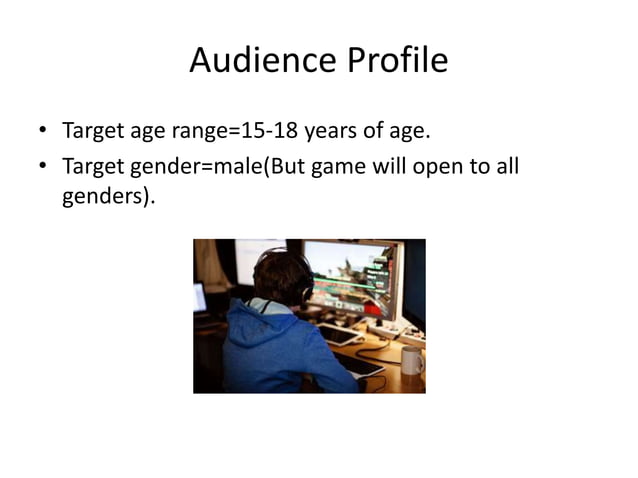 Audience Profile

• Target age range=15-18 years of age.
• Target gender=male(But game will open to all genders).